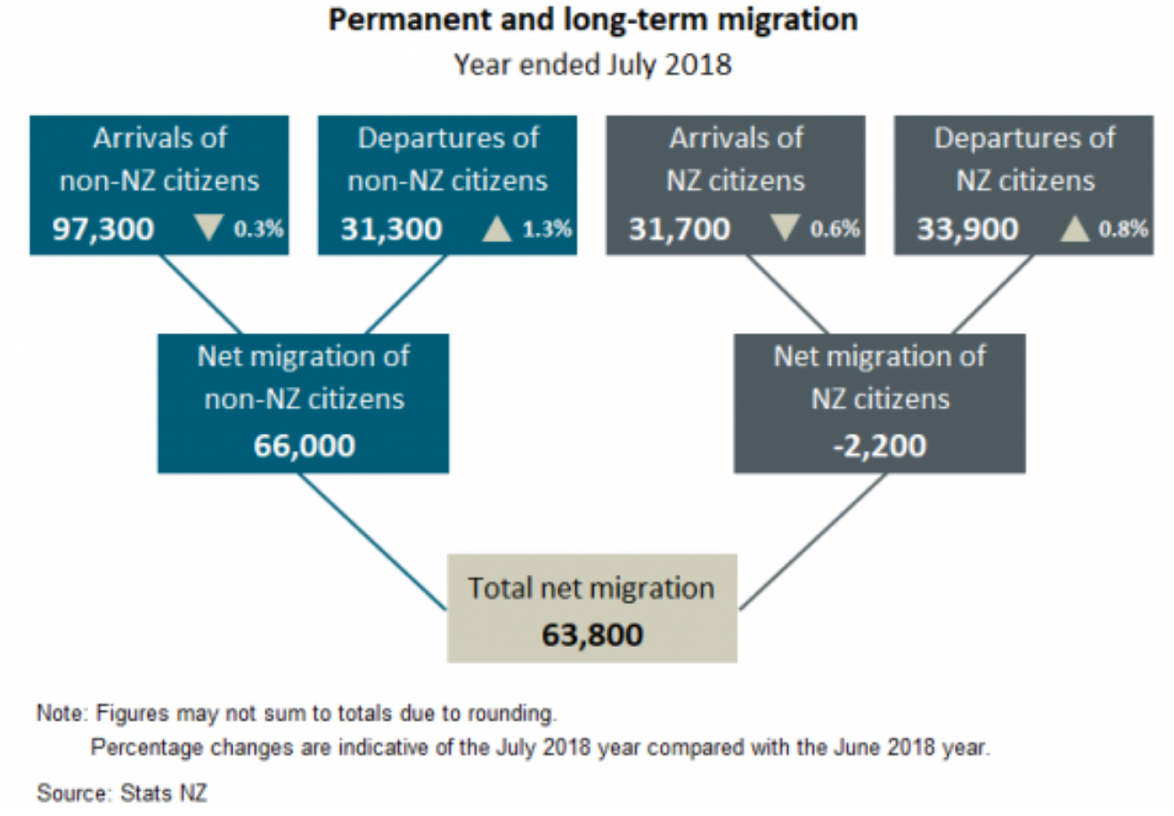 Permanent and long-term migration
Year ended July 2018

Arrivals of non-NZ citizens
97,300 ▼ 0.3%

Departures of non-NZ citizens
31,300 ▲ 1.3%

Arrivals of NZ citizens
31,700 ▼ 0.6%

Departures of NZ citizens
33,900 ▲ 0.8%

Net migration of non-NZ citizens
66,000

Net migration of NZ citizens
-2,200

Total net migration
63,800

Note: Figures may not sum to totals due to rounding.
Percentage changes are indicative of the July 2018 year compared with the June 2018 year.

Source: Stats NZ